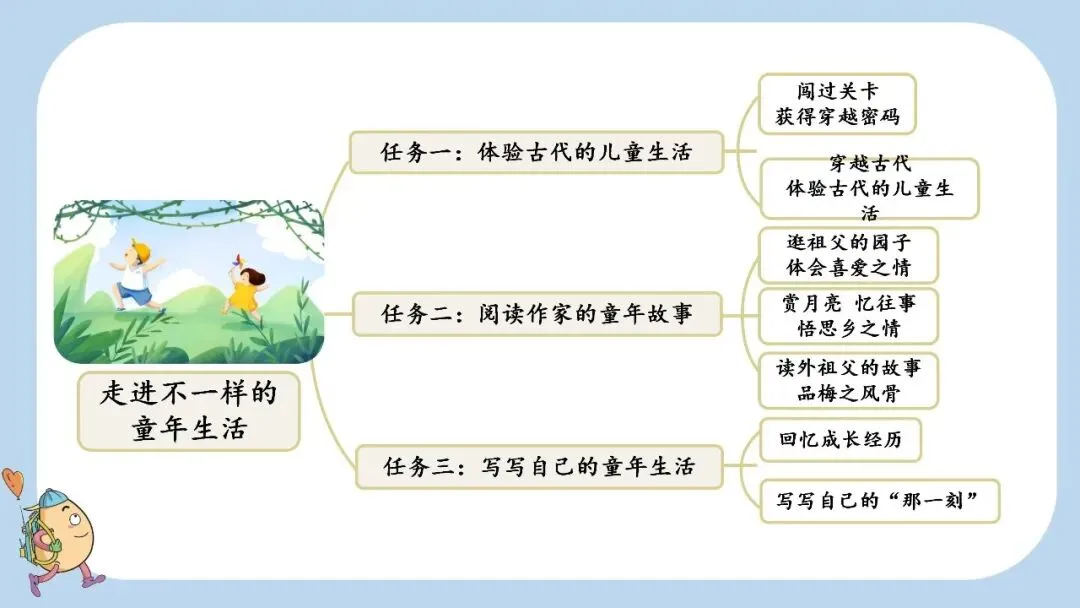 走进不一样的童年生活

任务一：体验古代的儿童生活

闯过关卡
获得穿越密码

穿越古代
体验古代的儿童生活

任务二：阅读作家的童年故事

逛祖父的园子
体会喜爱之情

赏月亮 忆往事
悟思乡之情

读外祖父的故事
品梅之风骨

任务三：写写自己的童年生活

回忆成长经历

写写自己的“那一刻”